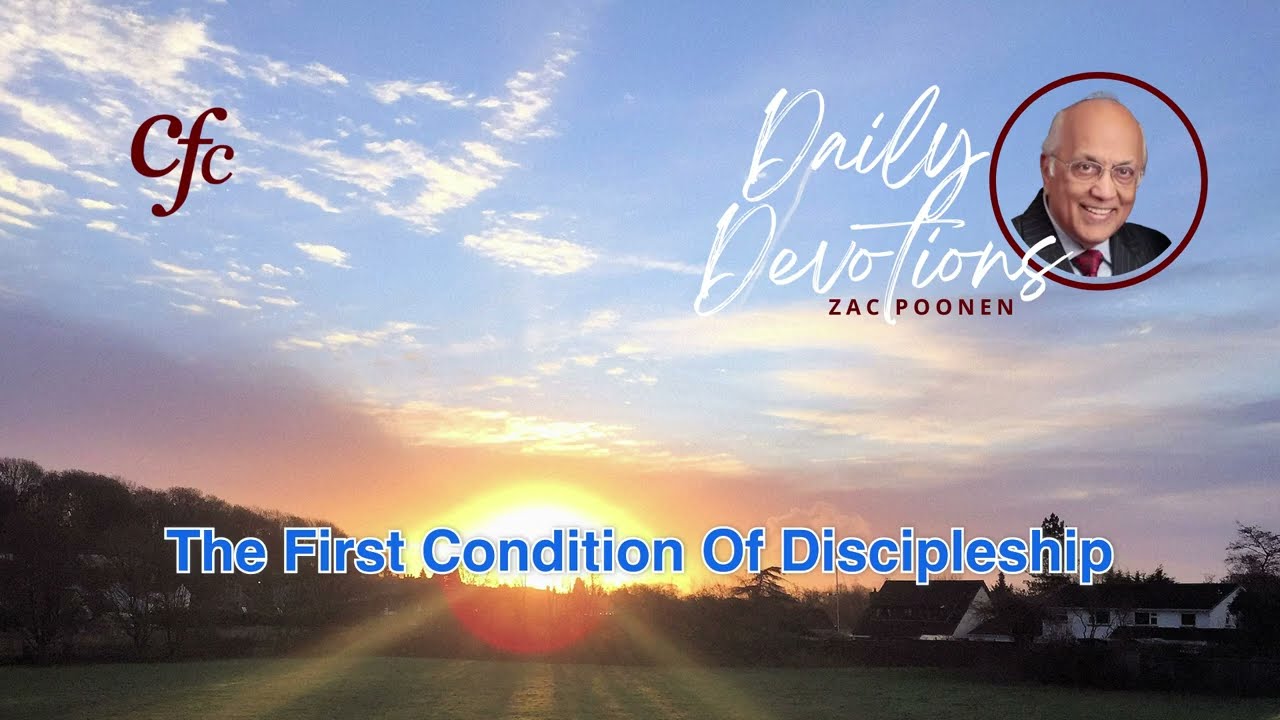 Cfc

Daily Devotions
ZAC POONEN

The First Condition Of Discipleship